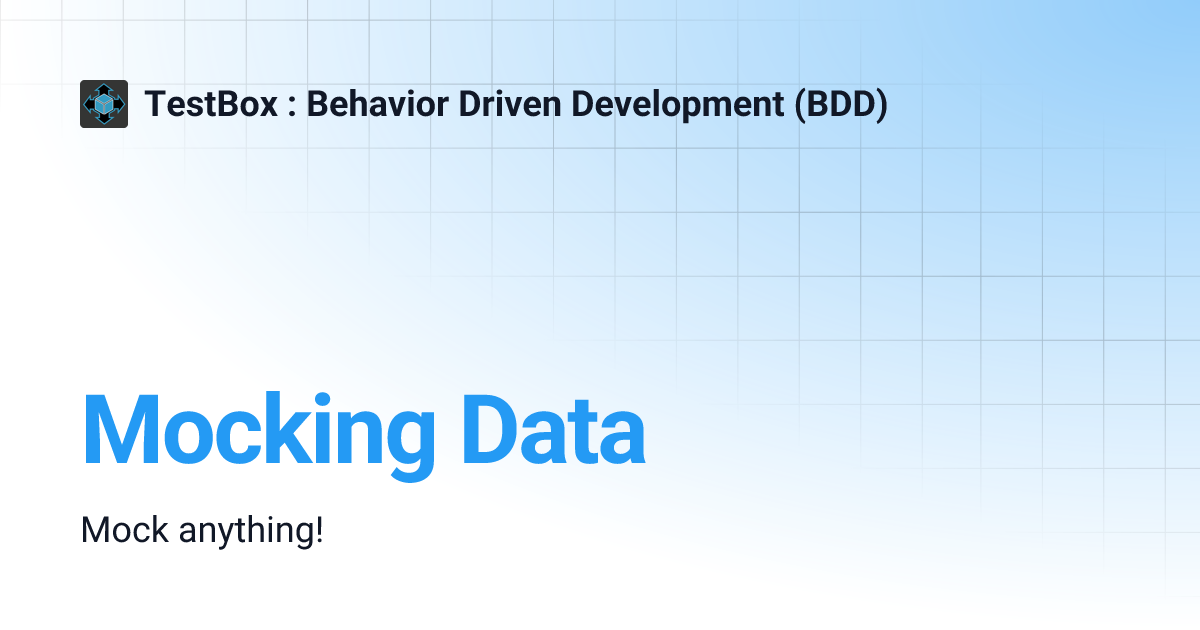 TestBox : Behavior Driven Development (BDD)

Mocking Data

Mock anything!